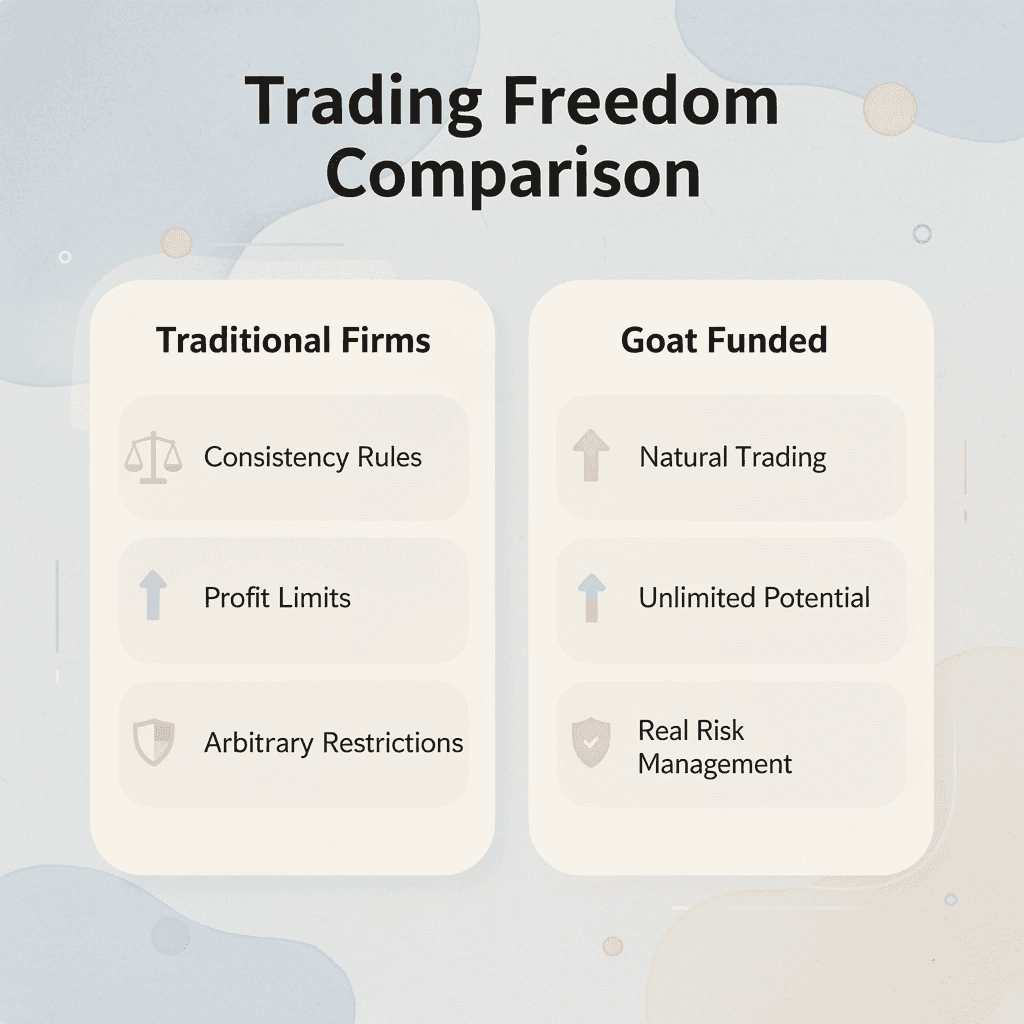 Trading Freedom Comparison

Traditional Firms

Consistency Rules

Profit Limits

Arbitrary Restrictions

Goat Funded

Natural Trading

Unlimited Potential

Real Risk Management